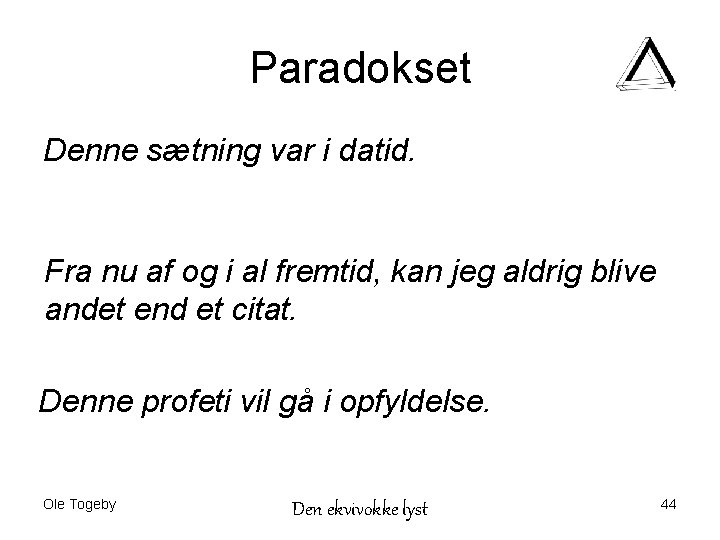 Paradokset

Denne sætning var i datid.

Fra nu af og i al fremtid, kan jeg aldrig blive andet end et citat.

Denne profeti vil gå i opfyldelse.

Ole Togeby

Den ekvivokke lyst

44